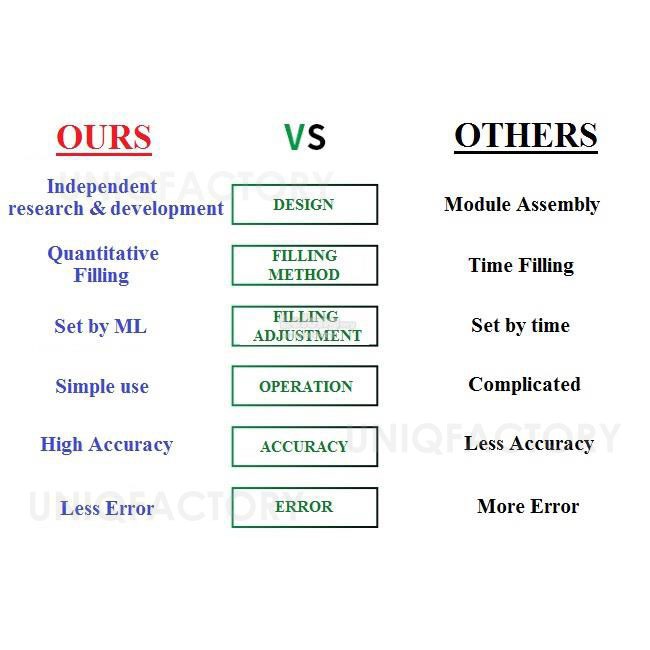 | OURS | VS | OTHERS |
|---|---|---|
| Independent research & development | DESIGN | Module Assembly |
| Quantitative Filling | FILLING METHOD | Time Filling |
| Set by ML | FILLING ADJUSTMENT | Set by time |
| Simple use | OPERATION | Complicated |
| High Accuracy | ACCURACY | Less Accuracy |
| Less Error | ERROR | More Error |

UNIQFACTORY
UNIQFACTORY
UNIQFACTORY